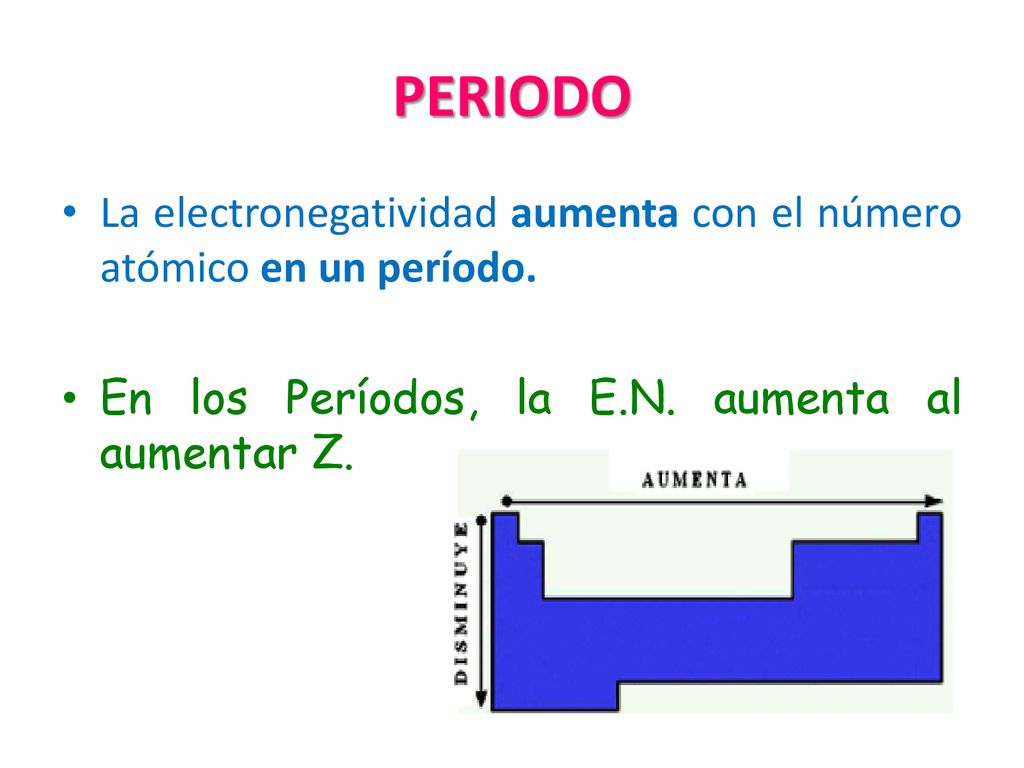 PERIODO

• La electronegatividad aumenta con el número atómico en un período.

• En los Períodos, la E.N. aumenta al aumentar Z.

AUMENTA

DISMINUYE